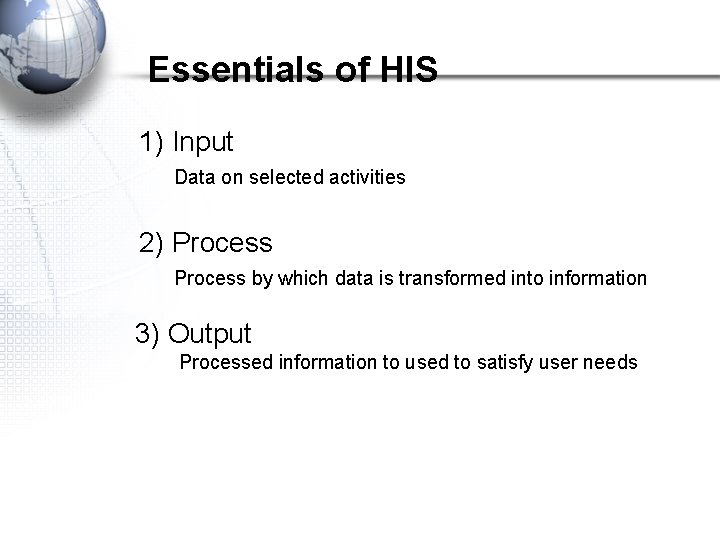 Essentials of HIS

1) Input

Data on selected activities

2) Process

Process by which data is transformed into information

3) Output

Processed information to used to satisfy user needs